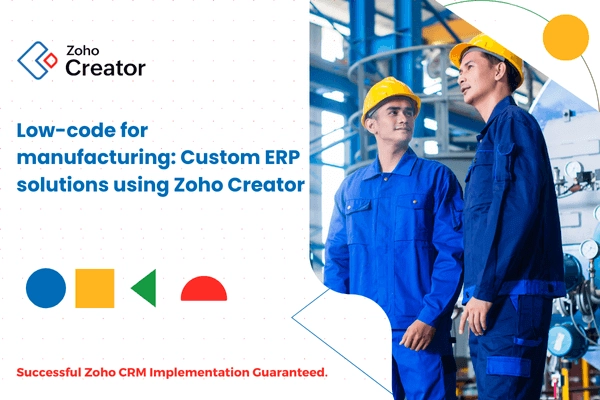 Zoho Creator

Low-code for manufacturing: Custom ERP solutions using Zoho Creator

Successful Zoho CRM Implementation Guaranteed.